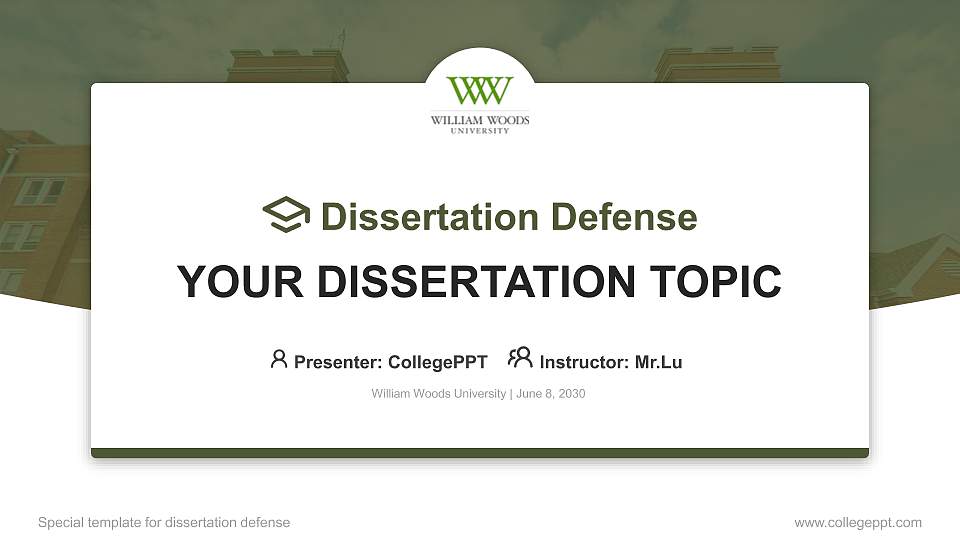 WW
WILLIAM WOODS
UNIVERSITY

Dissertation Defense

YOUR DISSERTATION TOPIC

Presenter: CollegePPT Instructor: Mr.Lu

William Woods University | June 8, 2030

Special template for dissertation defense

www.collegeppt.com